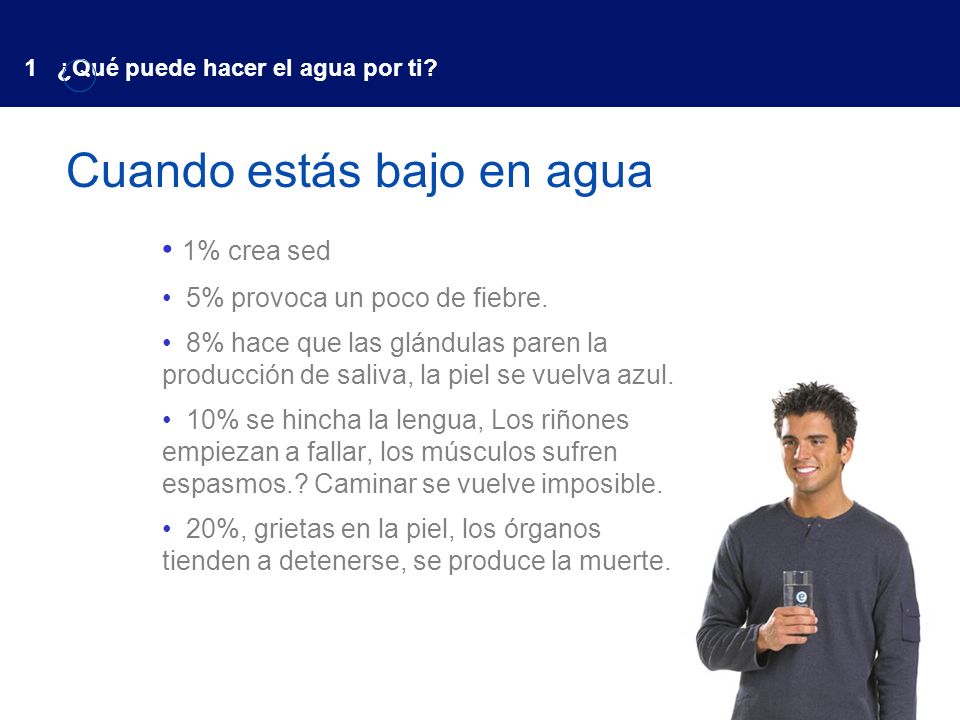 1 ¿Qué puede hacer el agua por ti?

Cuando estás bajo en agua

• 1% crea sed

• 5% provoca un poco de fiebre.

• 8% hace que las glándulas paren la producción de saliva, la piel se vuelva azul.

• 10% se hincha la lengua, Los riñones empiezan a fallar, los músculos sufren espasmos.? Caminar se vuelve imposible.

• 20%, grietas en la piel, los órganos tienden a detenerse, se produce la muerte.